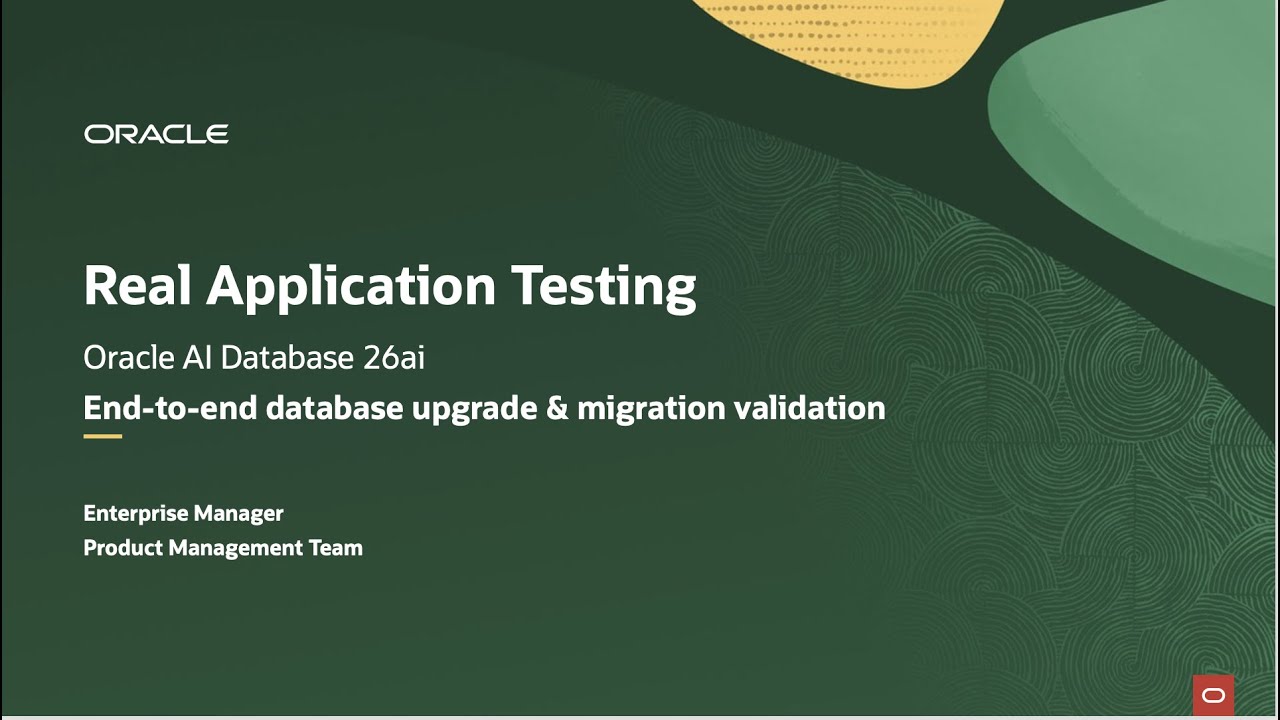 ORACLE

Real Application Testing

Oracle AI Database 26ai

End-to-end database upgrade & migration validation

Enterprise Manager
Product Management Team